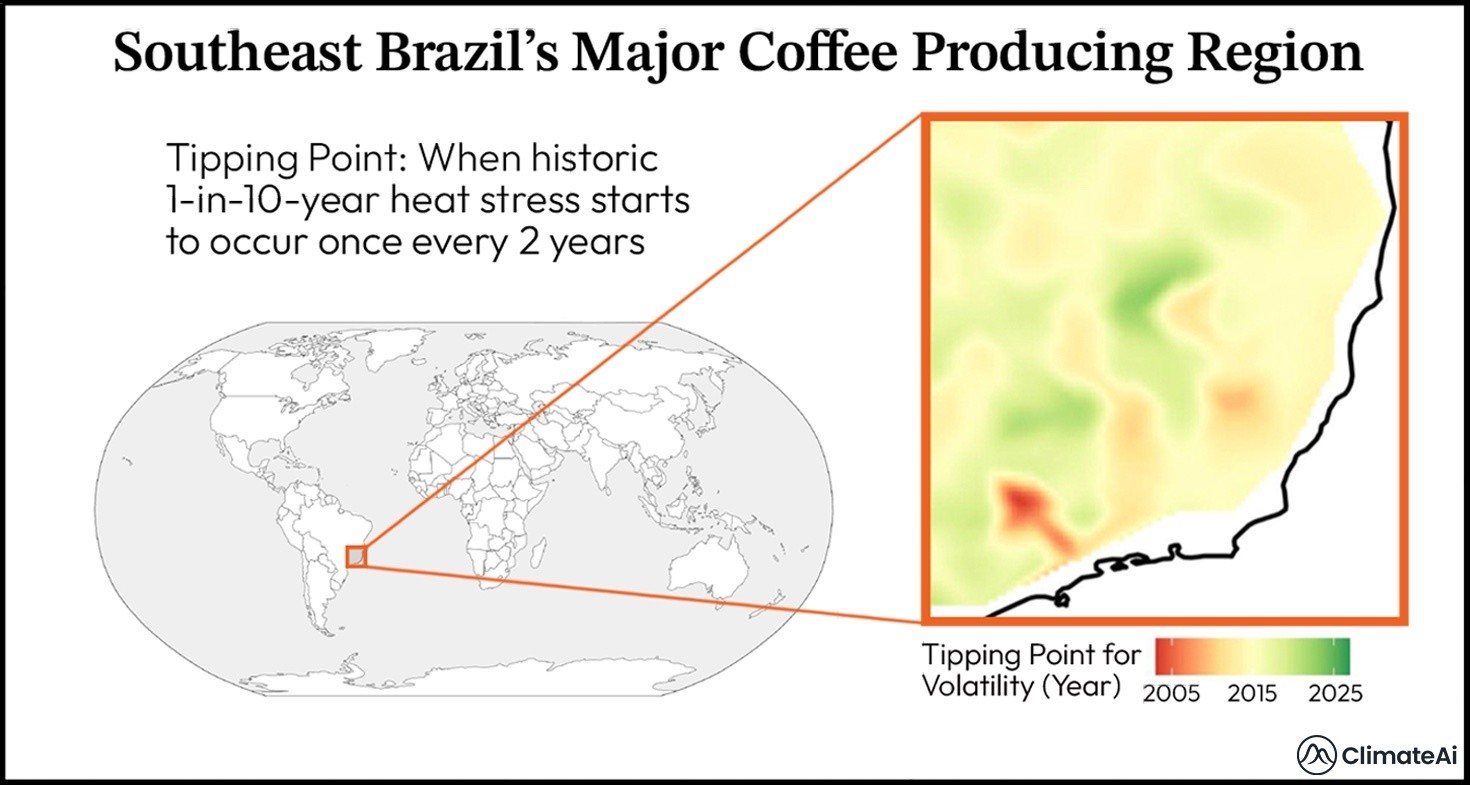 Southeast Brazil's Major Coffee Producing Region

Tipping Point: When historic 1-in-10-year heat stress starts to occur once every 2 years

Tipping Point for Volatility (Year)

2005 2015 2025

ClimateAi